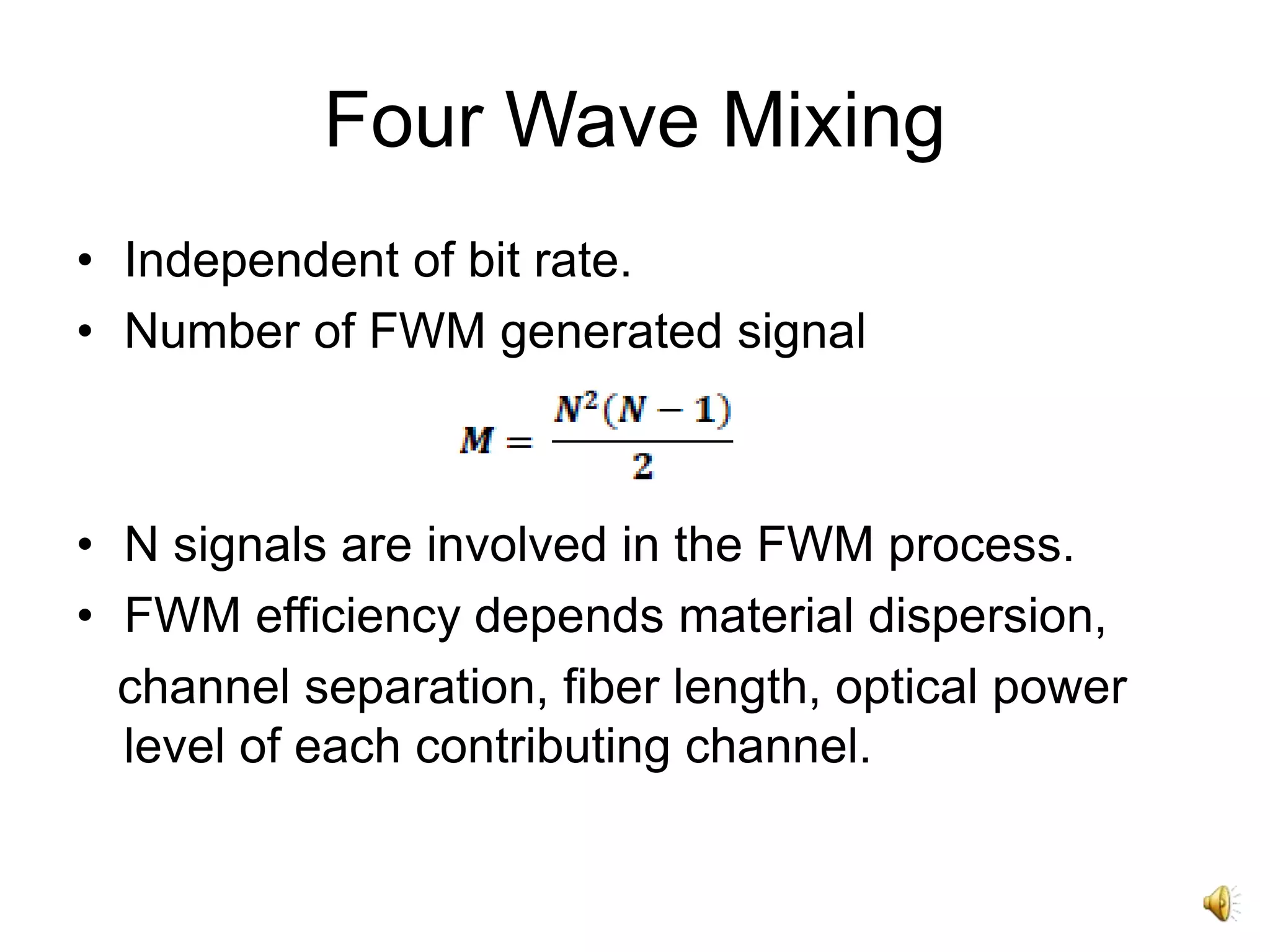 Four Wave Mixing

• Independent of bit rate.
• Number of FWM generated signal

$M = \frac{N^2(N-1)}{2}$

• N signals are involved in the FWM process.
• FWM efficiency depends material dispersion, channel separation, fiber length, optical power level of each contributing channel.